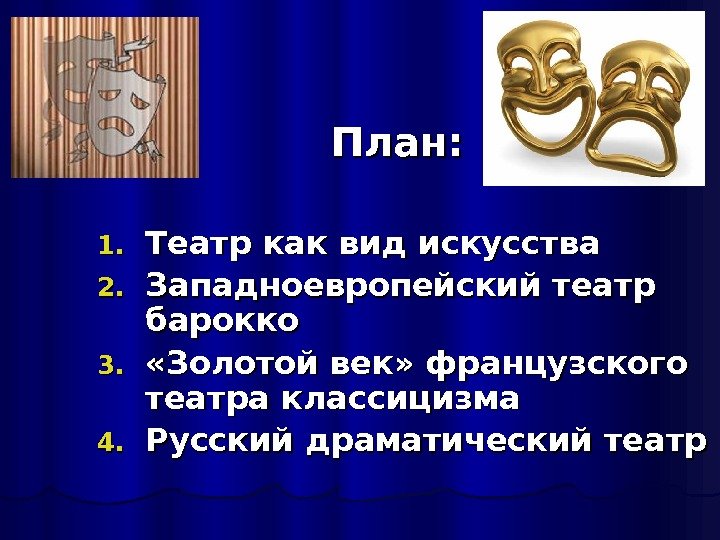 План:

1. Театр как вид искусства
2. Западноевропейский театр барокко
3. «Золотой век» французского театра классицизма
4. Русский драматический театр